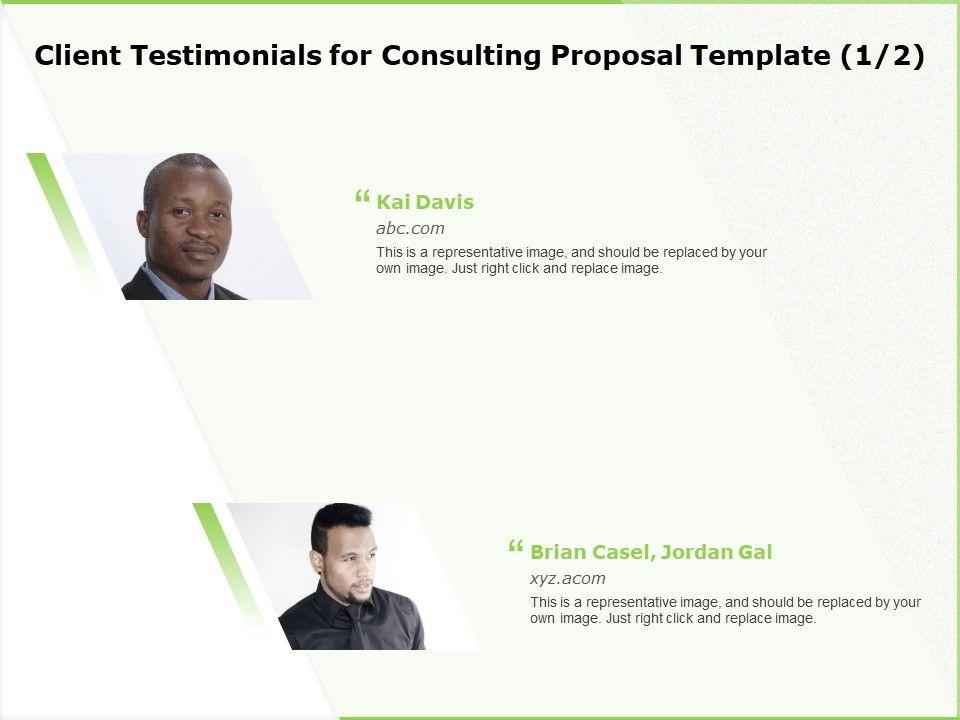 Client Testimonials for Consulting Proposal Template (1/2)

“ Kai Davis

abc.com

This is a representative image, and should be replaced by your own image. Just right click and replace image.

“ Brian Casel, Jordan Gal

xyz.acom

This is a representative image, and should be replaced by your own image. Just right click and replace image.